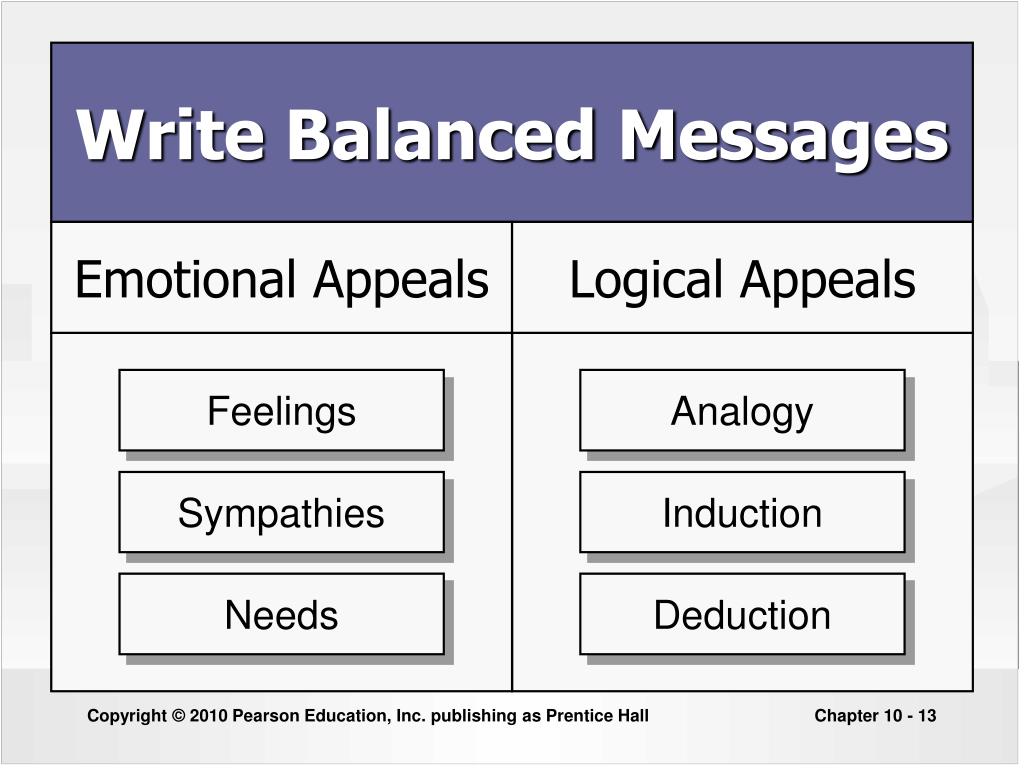 Write Balanced Messages

| Emotional Appeals | Logical Appeals |
|---|---|
| Feelings | Analogy |
| Sympathies | Induction |
| Needs | Deduction |

Copyright © 2010 Pearson Education, Inc. publishing as Prentice Hall

Chapter 10 - 13